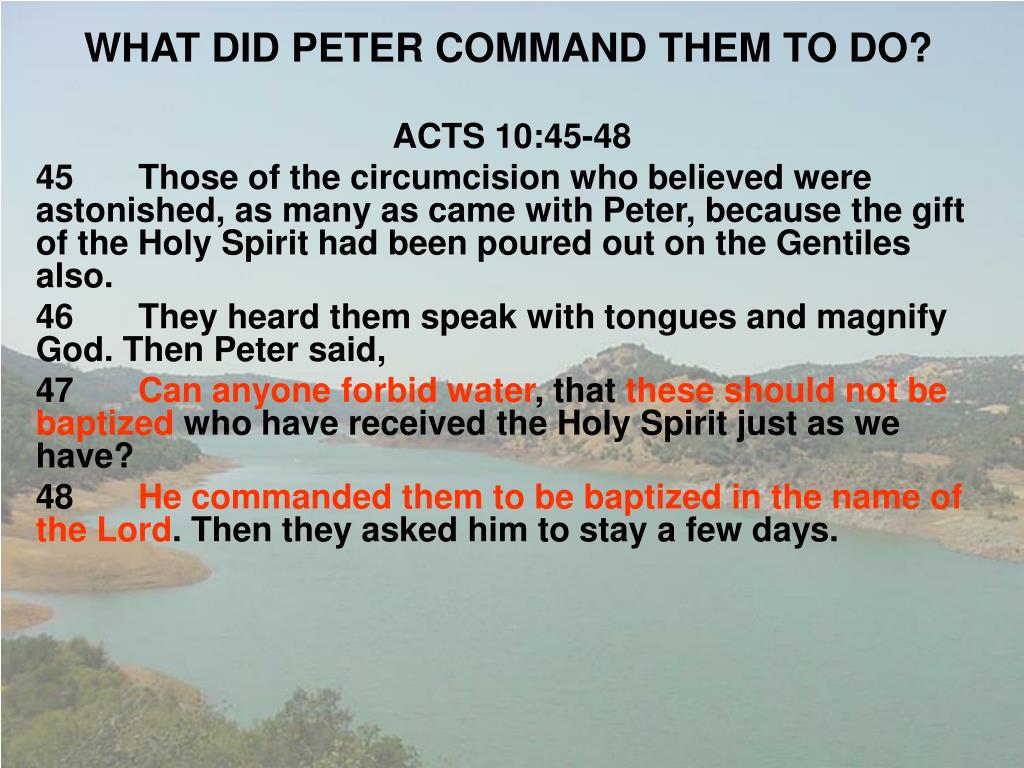 WHAT DID PETER COMMAND THEM TO DO?

ACTS 10:45-48

45 Those of the circumcision who believed were astonished, as many as came with Peter, because the gift of the Holy Spirit had been poured out on the Gentiles also.

46 They heard them speak with tongues and magnify God. Then Peter said,

47 Can anyone forbid water, that these should not be baptized who have received the Holy Spirit just as we have?

48 He commanded them to be baptized in the name of the Lord. Then they asked him to stay a few days.